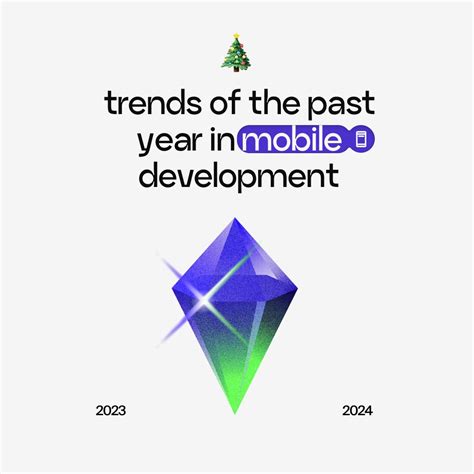 trends of the past year in mobile development

2023

2024